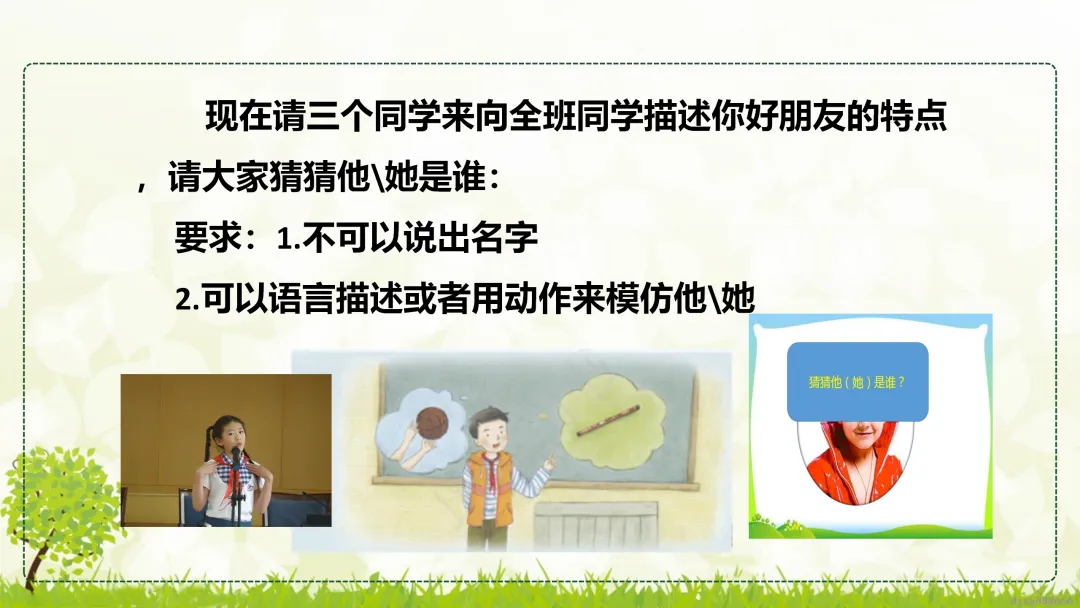 现在请三个同学来向全班同学描述你好朋友的特点，请大家猜猜他\她是谁：

要求：1.不可以说出名字

2.可以语言描述或者用动作来模仿他\她

猜猜他（她）是谁？